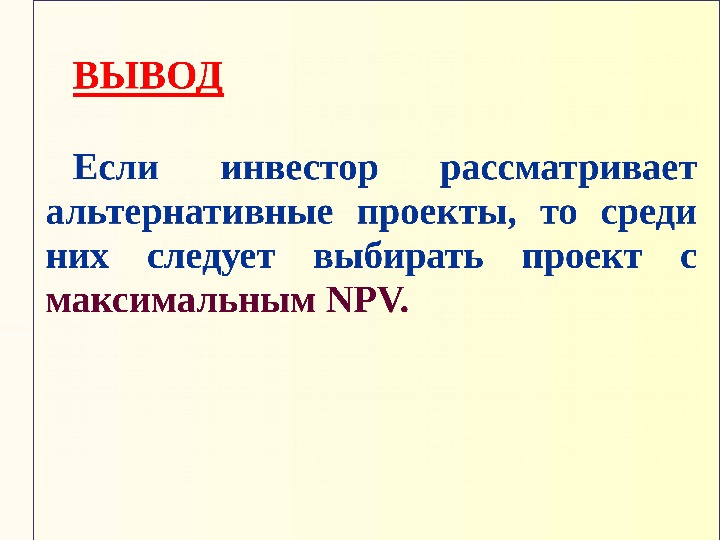 ВЫВОД

Если инвестор рассматривает альтернативные проекты, то среди них следует выбирать проект с максимальным NPV.